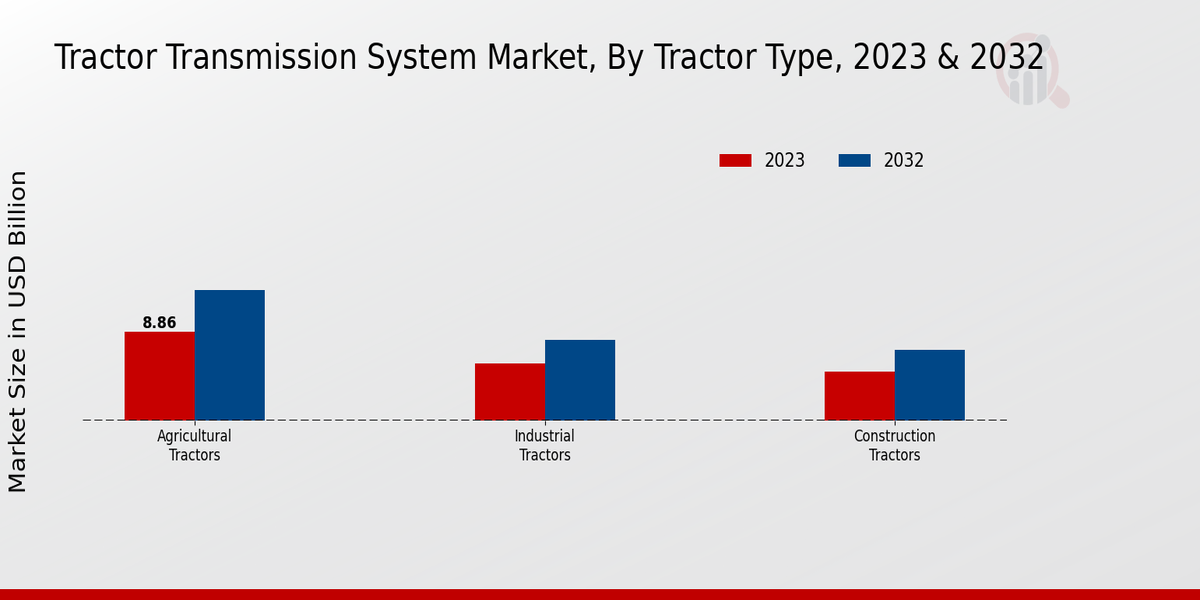 Tractor Transmission System Market, By Tractor Type, 2023 & 2032

2023
2032

Market Size in USD Billion

8.86

Agricultural Tractors

Industrial Tractors

Construction Tractors